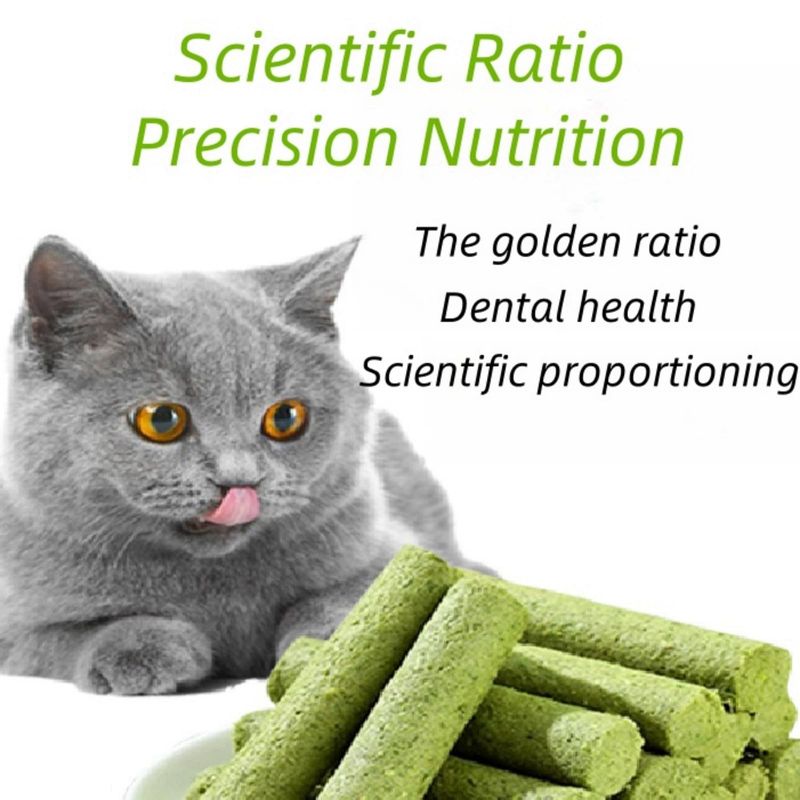 Scientific Ratio
Precision Nutrition

The golden ratio
Dental health
Scientific proportioning